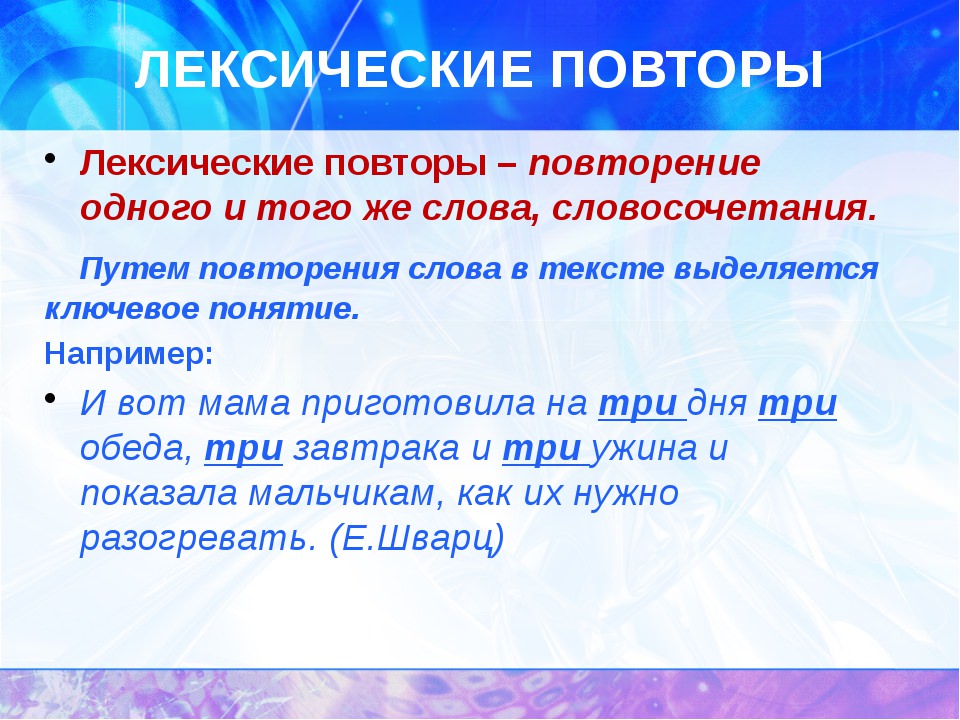 ЛЕКСИЧЕСКИЕ ПОВТОРЫ

• Лексические повторы – повторение одного и того же слова, словосочетания.

Путем повторения слова в тексте выделяется ключевое понятие.

Например:

• И вот мама приготовила на три дня три обеда, три завтрака и три ужина и показала мальчикам, как их нужно разогревать. (Е.Шварц)